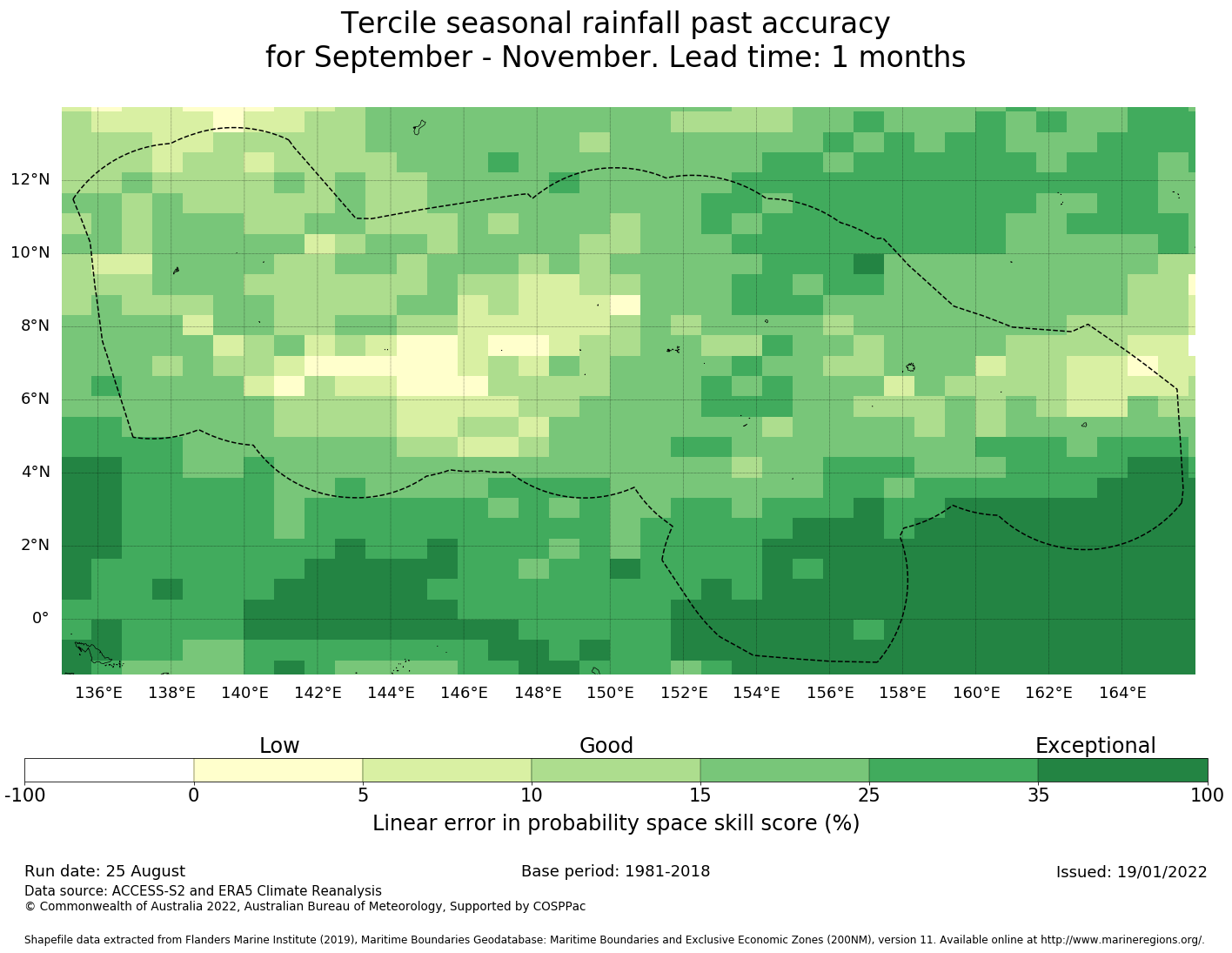 Tercile seasonal rainfall past accuracy
for September - November. Lead time: 1 months

12°N
10°N
8°N
6°N
4°N
2°N
0°

136°E 138°E 140°E 142°E 144°E 146°E 148°E 150°E 152°E 154°E 156°E 158°E 160°E 162°E 164°E

Low Good Exceptional

-100 0 5 10 15 25 35 100

Linear error in probability space skill score (%)

Run date: 25 August
Base period: 1981-2018
Issued: 19/01/2022
Data source: ACCESS-S2 and ERA5 Climate Reanalysis
© Commonwealth of Australia 2022, Australian Bureau of Meteorology, Supported by COSPPac

Shapefile data extracted from Flanders Marine Institute (2019), Maritime Boundaries Geodatabase: Maritime Boundaries and Exclusive Economic Zones (200NM), version 11. Available online at http://www.marineregions.org/.